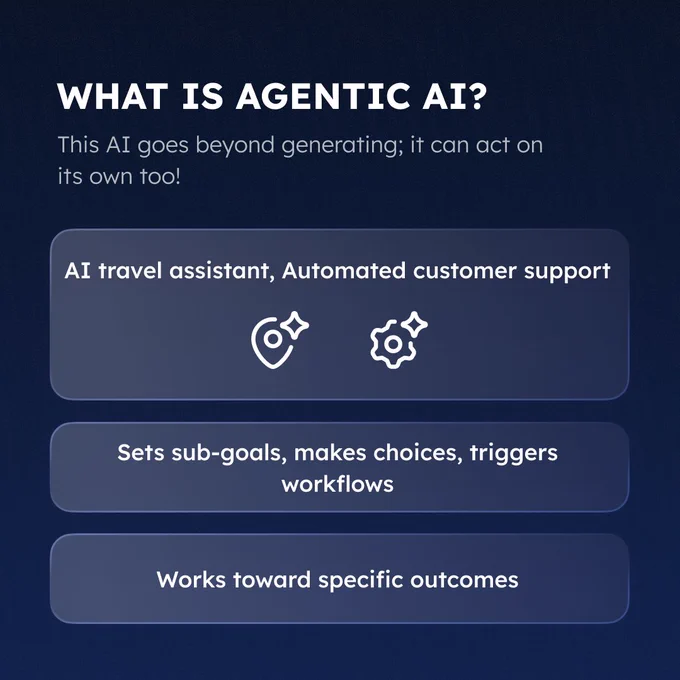 WHAT IS AGENTIC AI?

This AI goes beyond generating; it can act on its own too!

AI travel assistant, Automated customer support

Sets sub-goals, makes choices, triggers workflows

Works toward specific outcomes